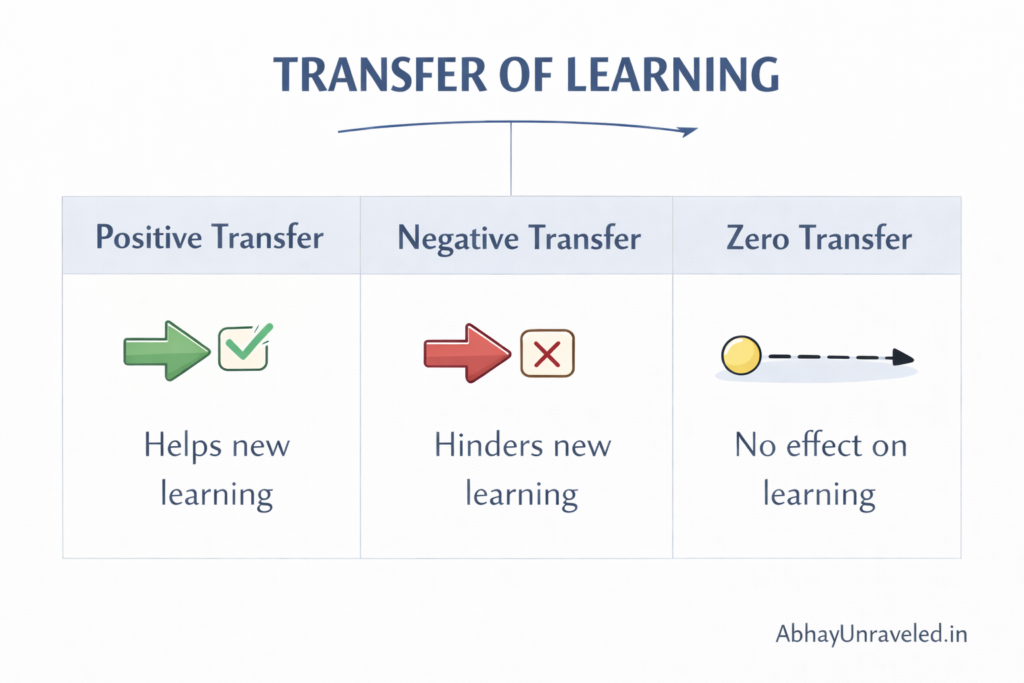 TRANSFER OF LEARNING

| Positive Transfer | Negative Transfer | Zero Transfer |
|---|---|---|
| Helps new learning | Hinders new learning | No effect on learning |

AbhayUnraveled.in